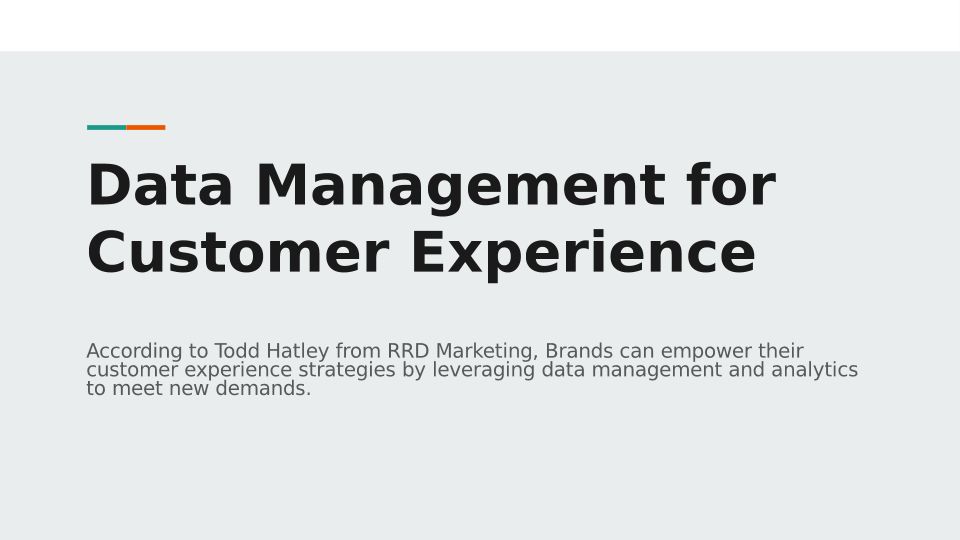 Data Management for Customer Experience

According to Todd Hatley from RRD Marketing, Brands can empower their customer experience strategies by leveraging data management and analytics to meet new demands.